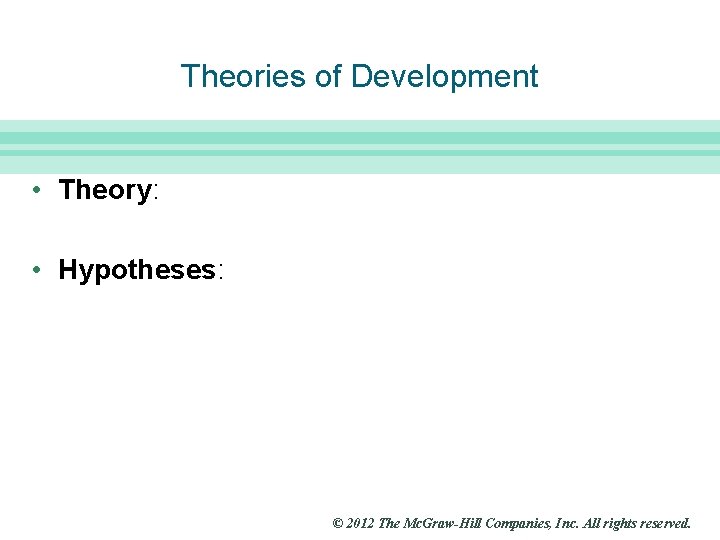 Theories of Development

• Theory:

• Hypotheses:

© 2012 The McGraw-Hill Companies, Inc. All rights reserved.